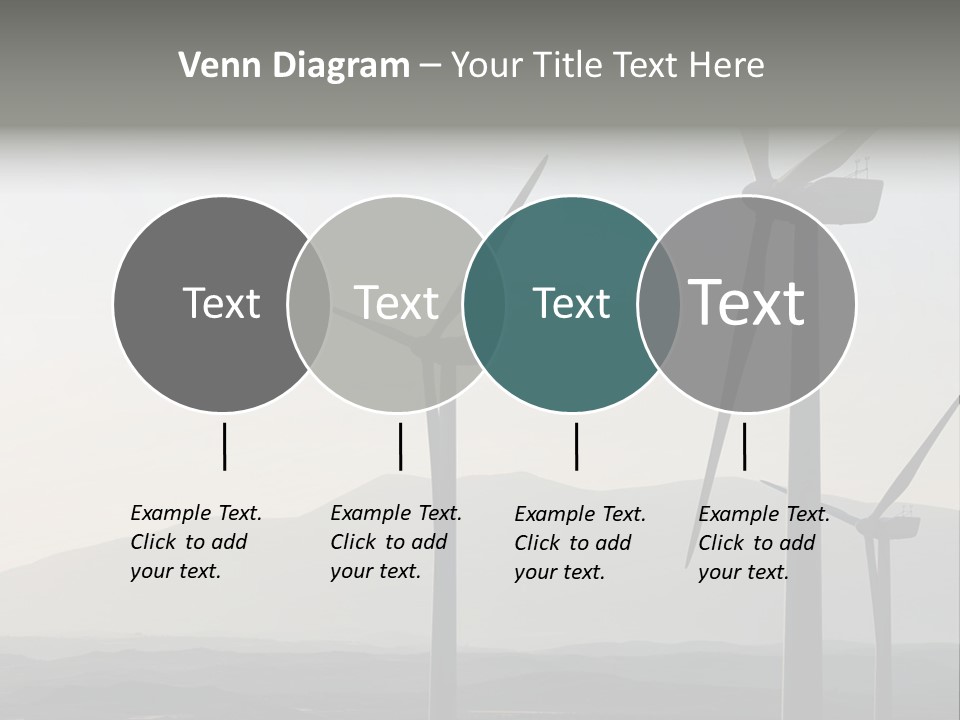 Venn Diagram – Your Title Text Here

Text

Text

Text

Text

Example Text. Click to add your text.

Example Text. Click to add your text.

Example Text. Click to add your text.

Example Text. Click to add your text.